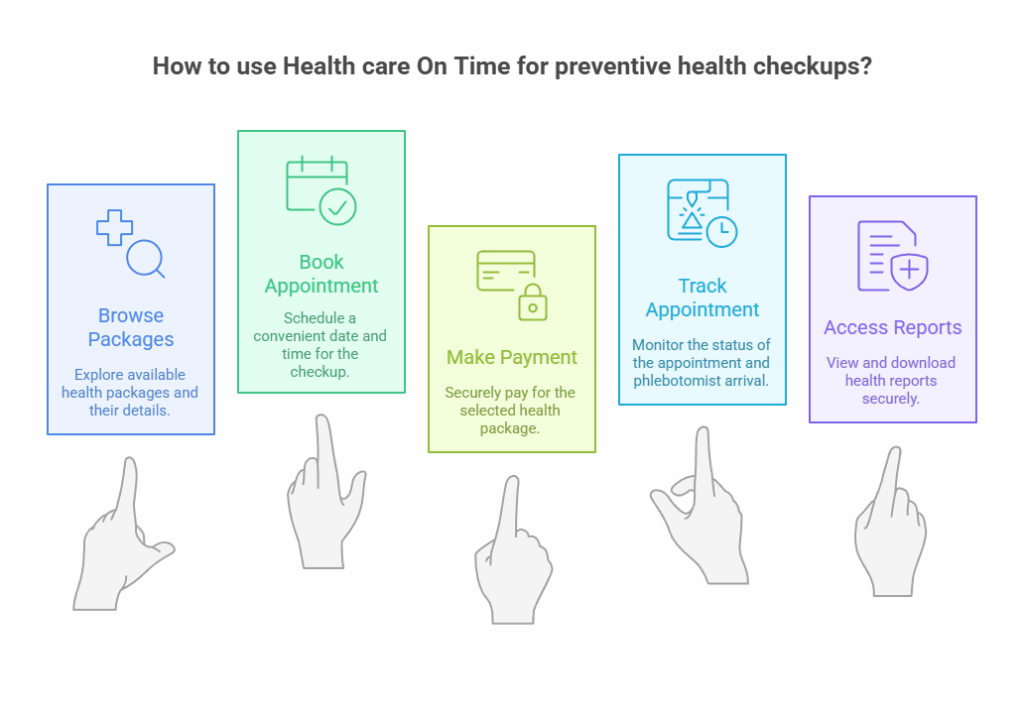 How to use Health care On Time for preventive health checkups?

Browse Packages

Explore available health packages and their details.

Book Appointment

Schedule a convenient date and time for the checkup.

Make Payment

Securely pay for the selected health package.

Track Appointment

Monitor the status of the appointment and phlebotomist arrival.

Access Reports

View and download health reports securely.